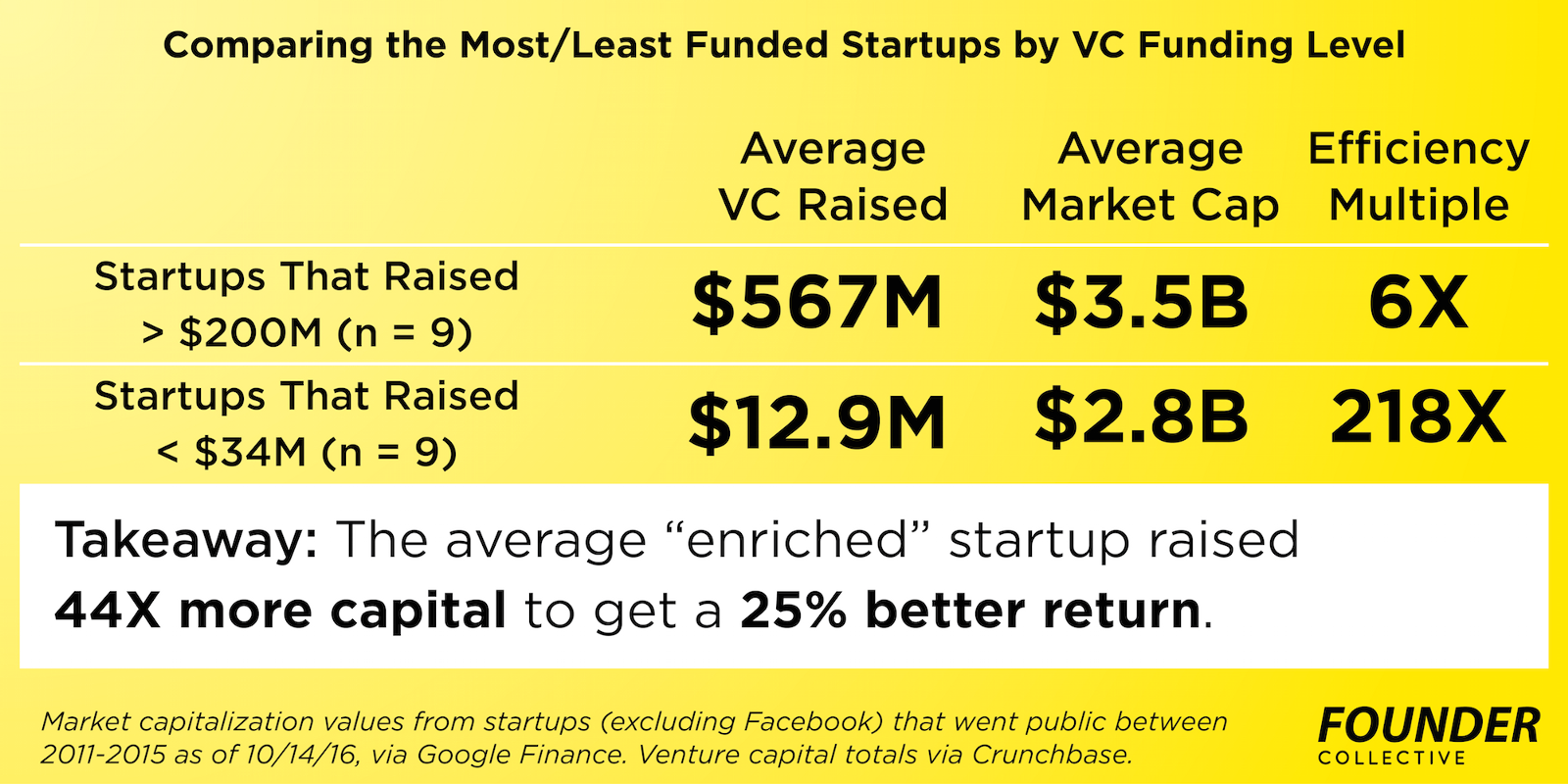 Comparing the Most/Least Funded Startups by VC Funding Level

| | Average VC Raised | Average Market Cap | Efficiency Multiple |
|---|---|---|---|
| Startups That Raised > \$200M (n = 9) | \$567M | \$3.5B | 6X |
| Startups That Raised < \$34M (n = 9) | \$12.9M | \$2.8B | 218X |

Takeaway: The average “enriched” startup raised 44X more capital to get a 25% better return.

Market capitalization values from startups (excluding Facebook) that went public between 2011-2015 as of 10/14/16, via Google Finance. Venture capital totals via Crunchbase.

FOUNDER COLLECTIVE